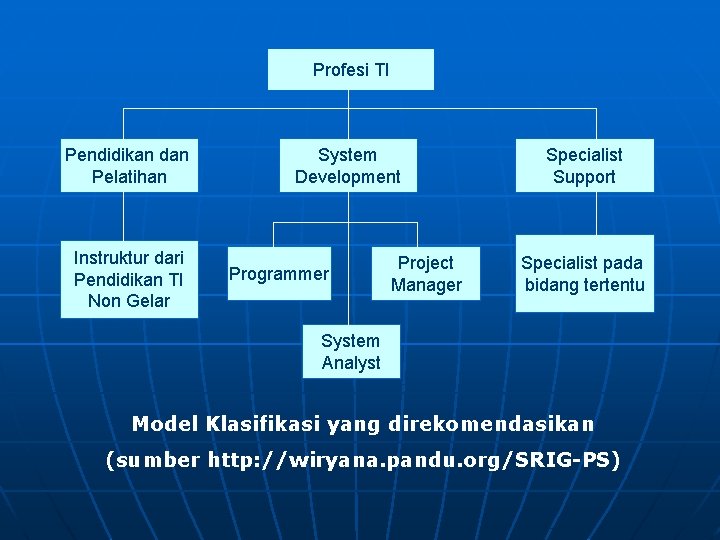 Profesi TI

Pendidikan dan Pelatihan

System Development

Specialist Support

Instruktur dari Pendidikan TI Non Gelar

Programmer

Project Manager

System Analyst

Specialist pada bidang tertentu

Model Klasifikasi yang direkomendasikan (sumber http://wiryana.pandu.org/SRIG-PS)